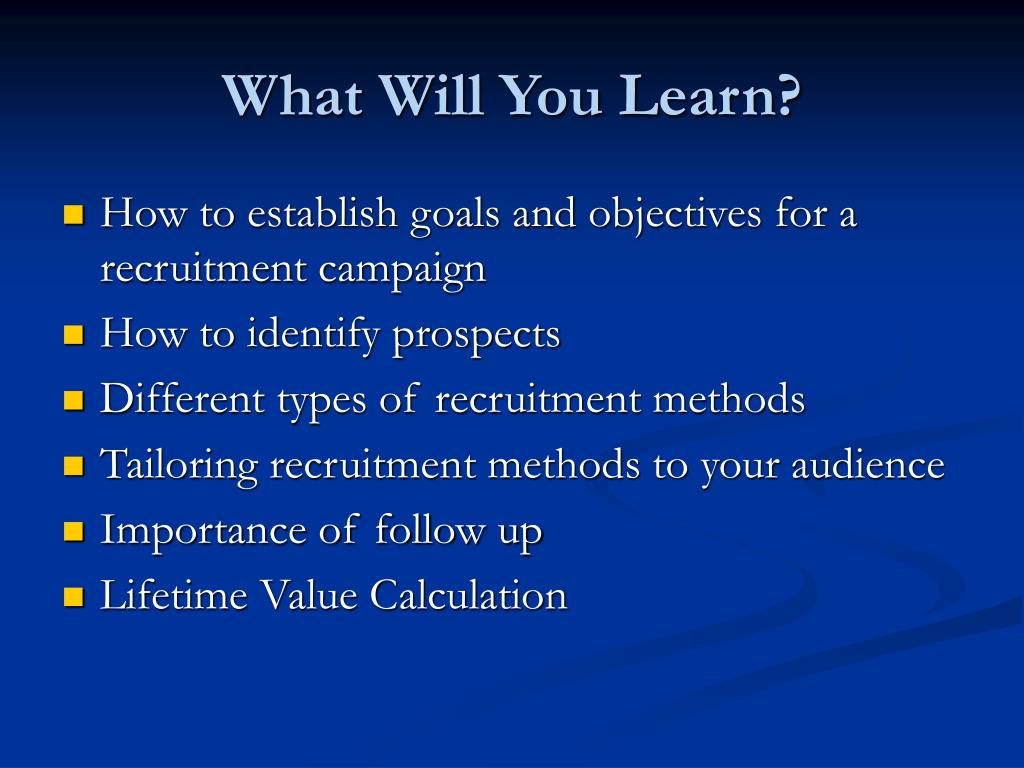 What Will You Learn?

- How to establish goals and objectives for a recruitment campaign
- How to identify prospects
- Different types of recruitment methods
- Tailoring recruitment methods to your audience
- Importance of follow up
- Lifetime Value Calculation